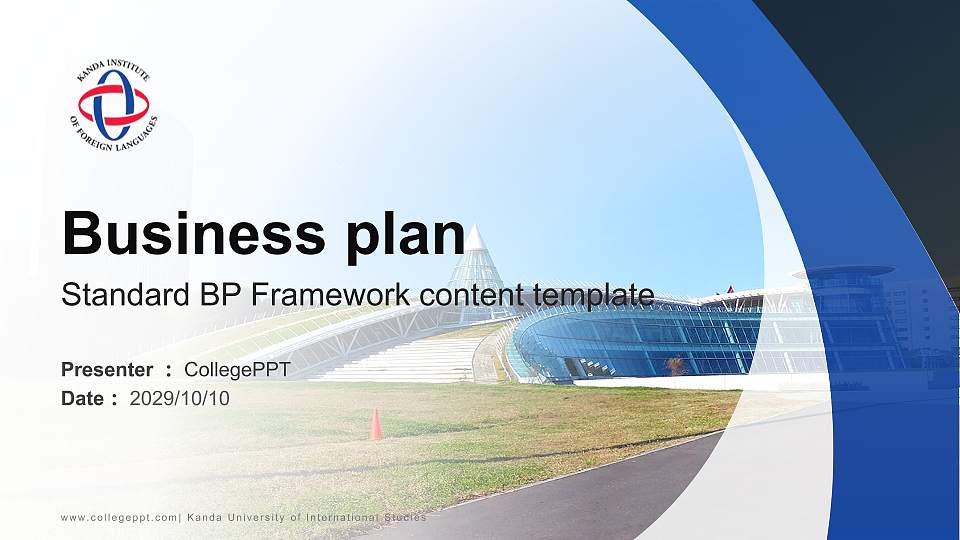 KANDA INSTITUTE OF FOREIGN LANGUAGES

Business plan

Standard BP Framework content template

Presenter : CollegePPT
Date : 2029/10/10

www.collegeppt.com| Kanda University of International Studies